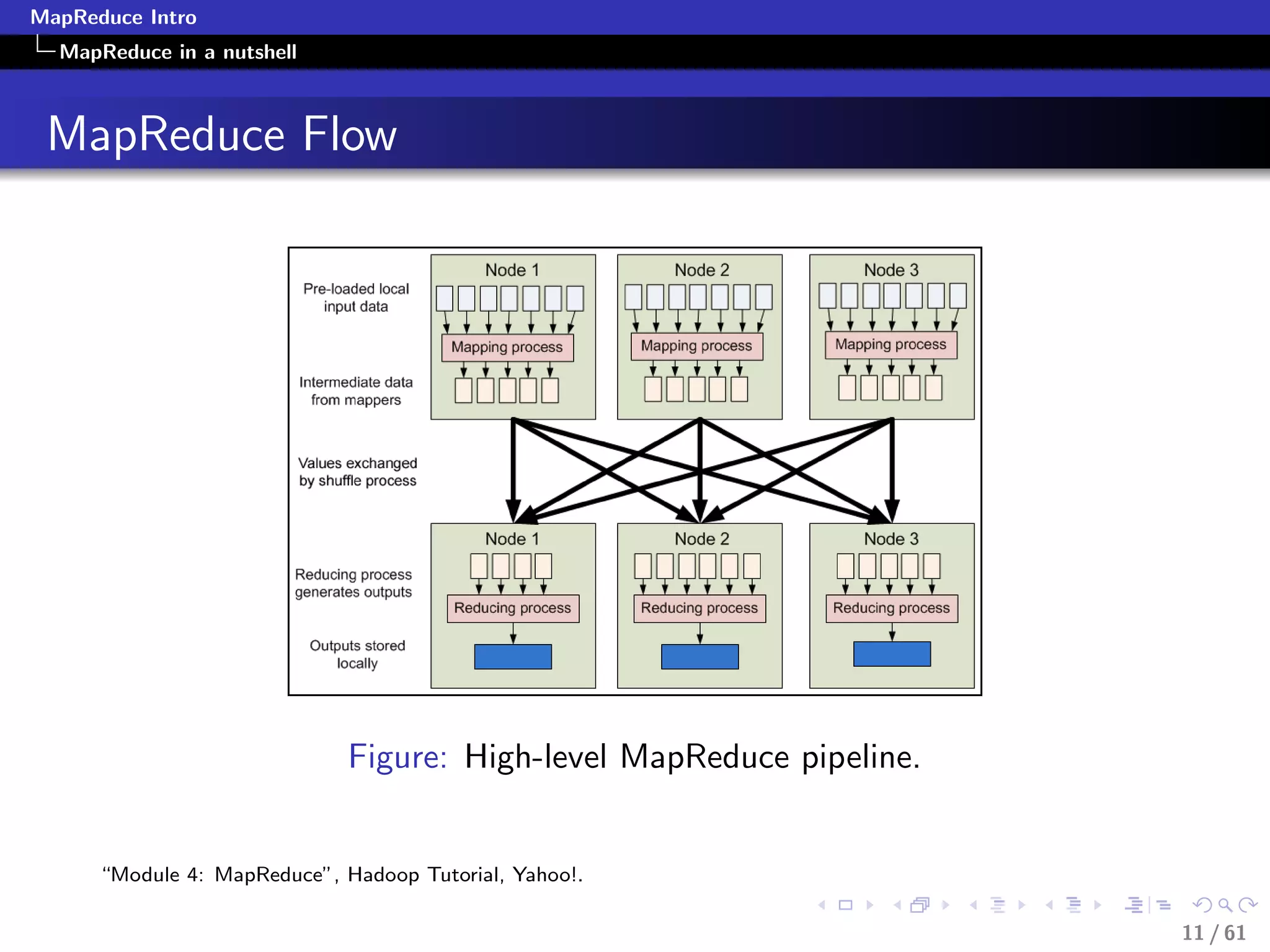 MapReduce Intro
MapReduce in a nutshell

MapReduce Flow

Pre-loaded local input data

Intermediate data from mappers

Values exchanged by shuffle process

Reducing process generates outputs

Outputs stored locally

Node 1

Mapping process

Node 2

Mapping process

Node 3

Mapping process

Node 1

Reducing process

Node 2

Reducing process

Node 3

Reducing process

Figure: High-level MapReduce pipeline.

"Module 4: MapReduce", Hadoop Tutorial, Yahoo!.

11 / 61